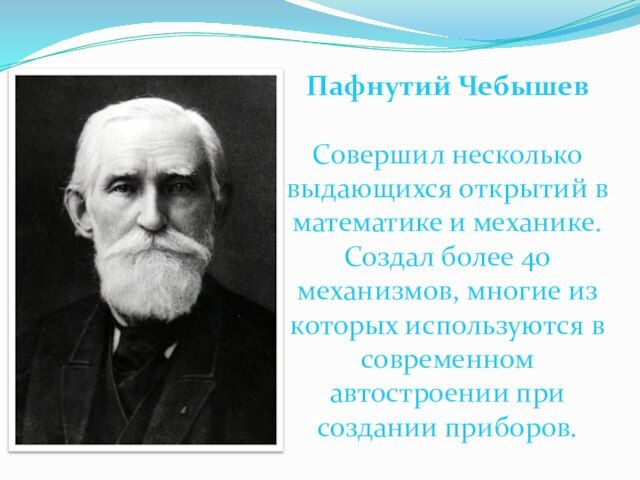 Пафнутий Чебышев

Совершил несколько выдающихся открытий в математике и механике. Создал более 40 механизмов, многие из которых используются в современном автостроении при создании приборов.